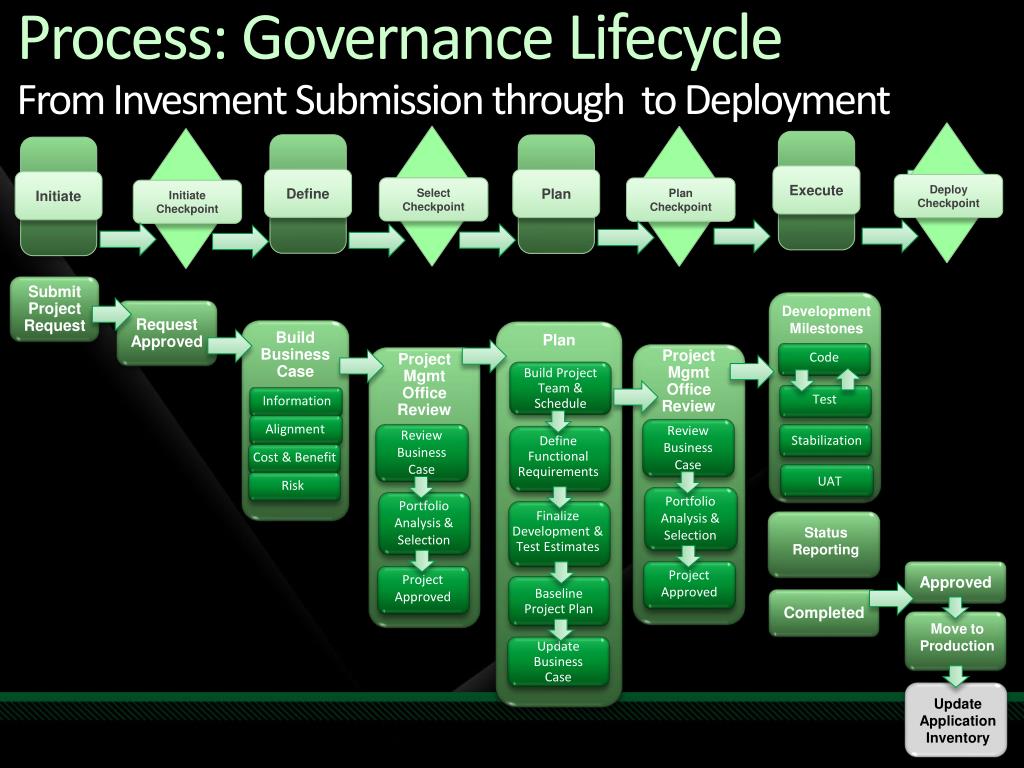 Process: Governance Lifecycle

From Invesment Submission through to Deployment

Initiate

Initiate Checkpoint

Define

Select Checkpoint

Plan

Plan Checkpoint

Execute

Deploy Checkpoint

Submit Project Request

Request Approved

Build Business Case

Information

Alignment

Cost & Benefit

Risk

Project Mgmt Office Review

Review Business Case

Portfolio Analysis & Selection

Project Approved

Plan

Build Project Team & Schedule

Define Functional Requirements

Finalize Development & Test Estimates

Baseline Project Plan

Update Business Case

Project Mgmt Office Review

Review Business Case

Portfolio Analysis & Selection

Project Approved

Development Milestones

Code

Test

Stabilization

UAT

Status Reporting

Completed

Approved

Move to Production

Update Application Inventory